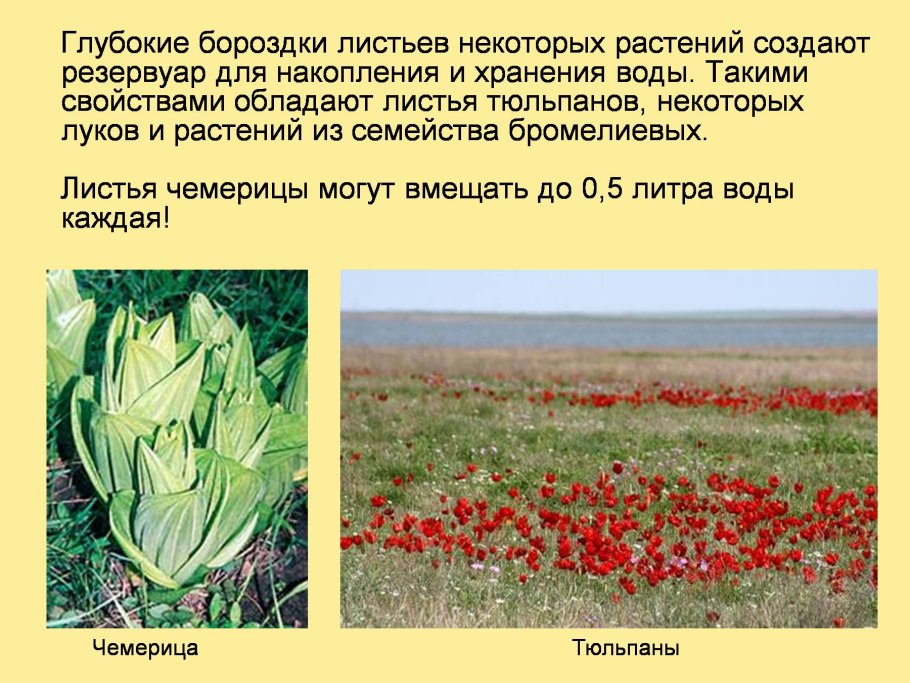 Глубокие бороздки листьев некоторых растений создают резервуар для накопления и хранения воды. Такими свойствами обладают листья тюльпанов, некоторых луков и растений из семейства бромелиевых.

Листья чемерицы могут вмещать до 0,5 литра воды каждая!

Чемерица

Тюльпаны